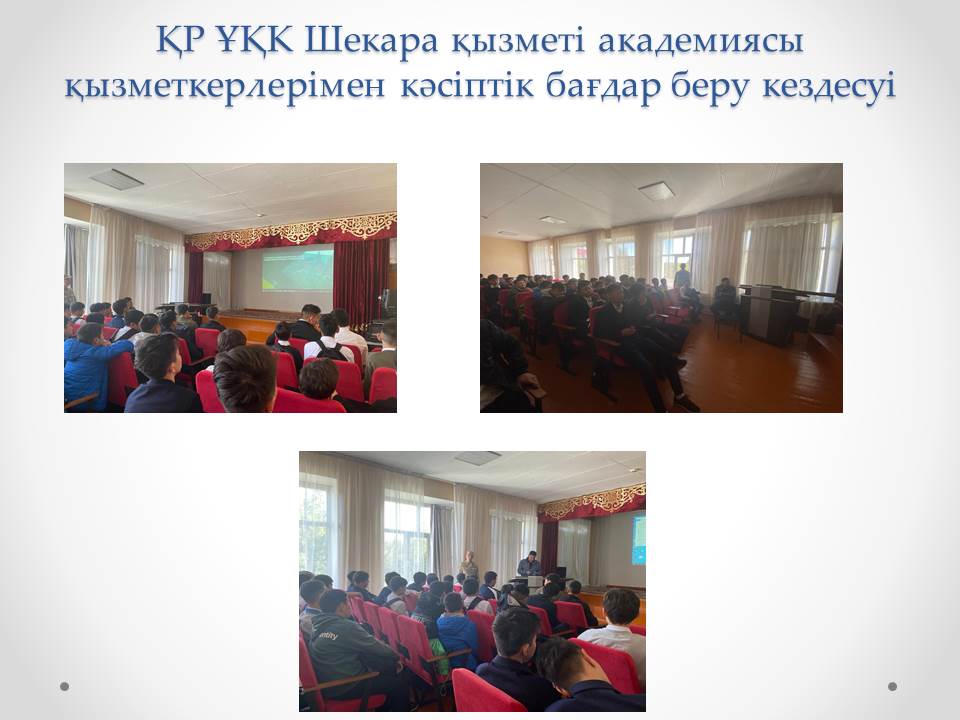 ҚР ҰҚК Шекара қызметі академиясы қызметкерлерімен кәсіптік бағдар беру кездесуі